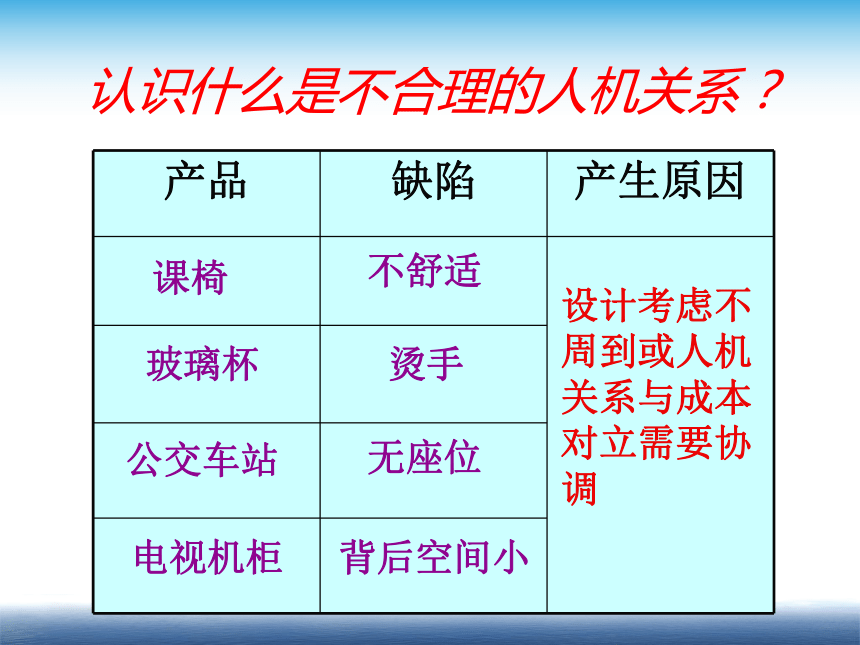 认识什么是不合理的人机关系？

| 产品 | 缺陷 | 产生原因 |
|---|---|---|
| 课椅 | 不舒适 | 设计考虑不周到或人机关系与成本对立需要协调 |
| 玻璃杯 | 烫手 | |
| 公交车站 | 无座位 | |
| 电视机柜 | 背后空间小 | |